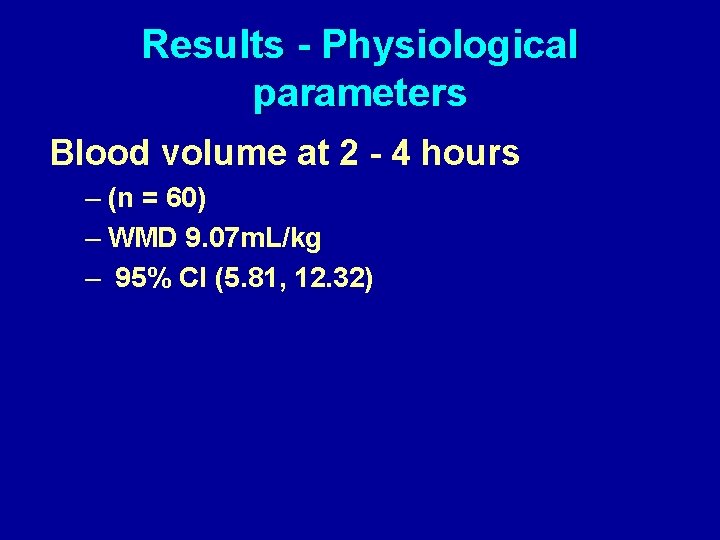 Results - Physiological parameters

Blood volume at 2 - 4 hours

– (n = 60)

– WMD 9.07mL/kg

– 95% CI (5.81, 12.32)